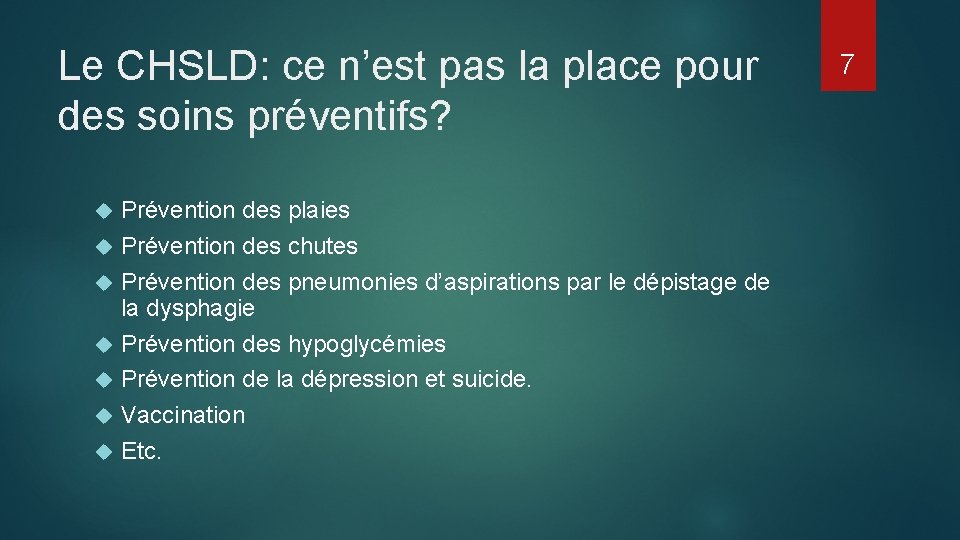 Le CHSLD: ce n’est pas la place pour des soins préventifs?

7

- Prévention des plaies
- Prévention des chutes
- Prévention des pneumonies d’aspirations par le dépistage de la dysphagie
- Prévention des hypoglycémies
- Prévention de la dépression et suicide.
- Vaccination
- Etc.